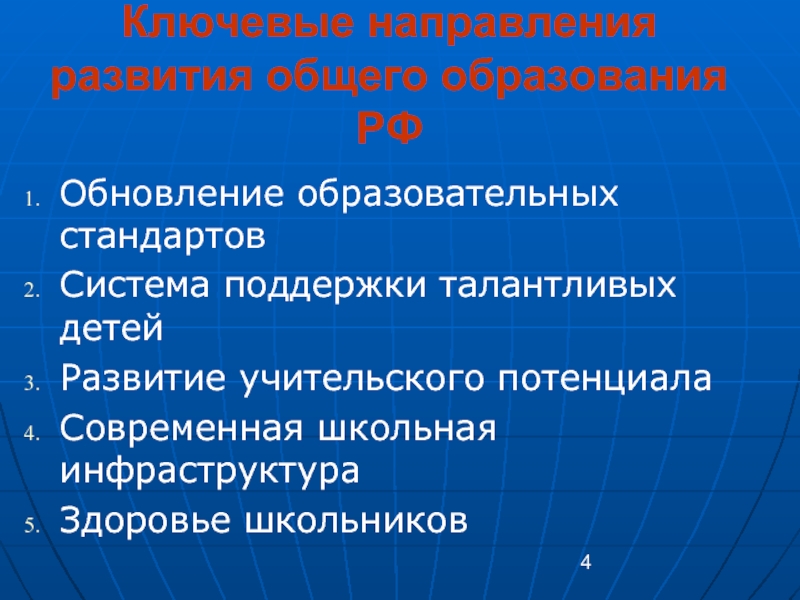 Ключевые направления развития общего образования РФ

1. Обновление образовательных стандартов
2. Система поддержки талантливых детей
3. Развитие учительского потенциала
4. Современная школьная инфраструктура
5. Здоровье школьников

4